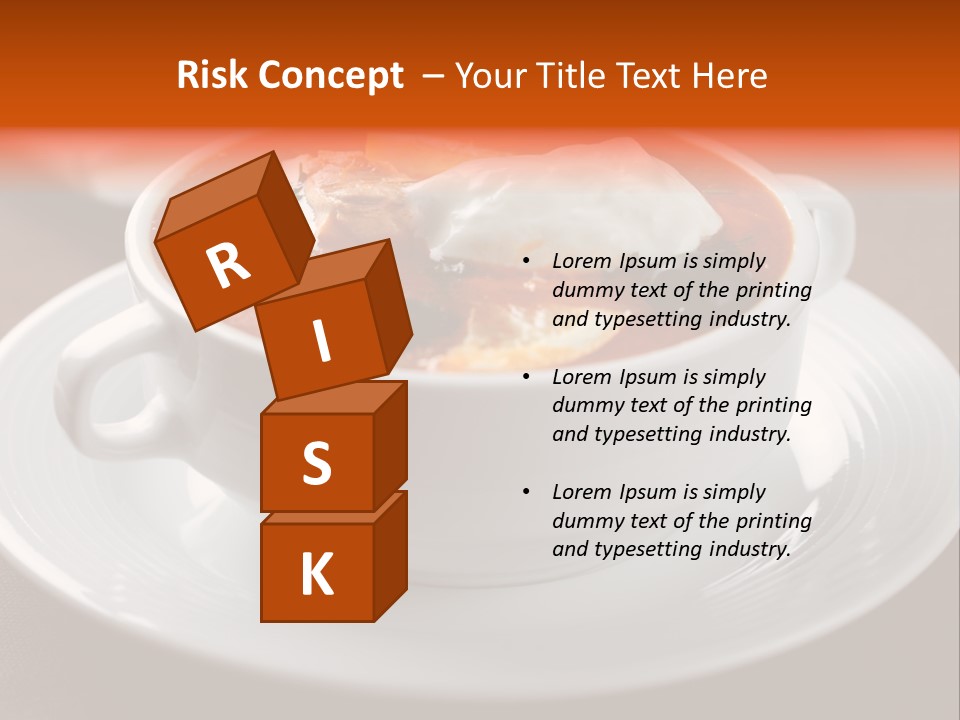 Risk Concept – Your Title Text Here

R
I
S
K

• Lorem Ipsum is simply dummy text of the printing and typesetting industry.

• Lorem Ipsum is simply dummy text of the printing and typesetting industry.

• Lorem Ipsum is simply dummy text of the printing and typesetting industry.